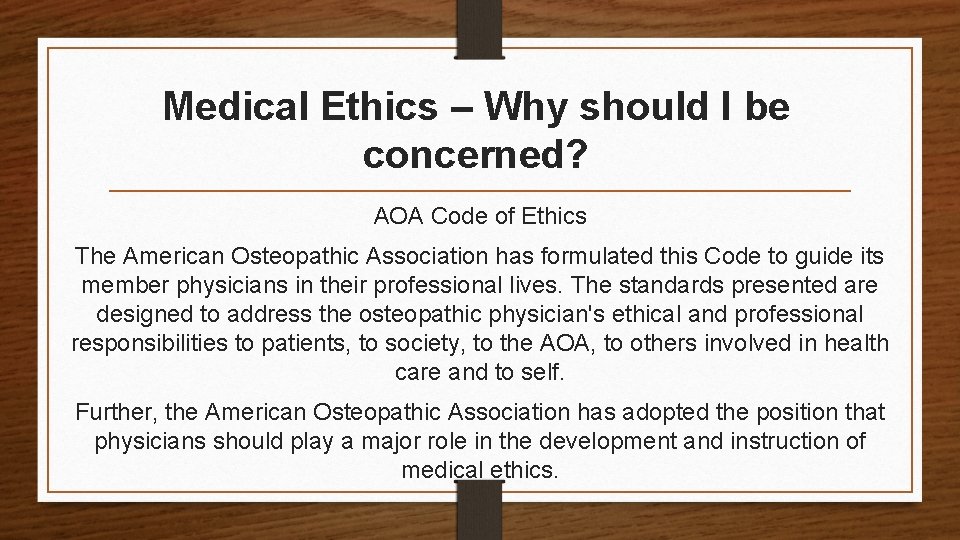 Medical Ethics – Why should I be concerned?

AOA Code of Ethics

The American Osteopathic Association has formulated this Code to guide its member physicians in their professional lives. The standards presented are designed to address the osteopathic physician's ethical and professional responsibilities to patients, to society, to the AOA, to others involved in health care and to self.

Further, the American Osteopathic Association has adopted the position that physicians should play a major role in the development and instruction of medical ethics.